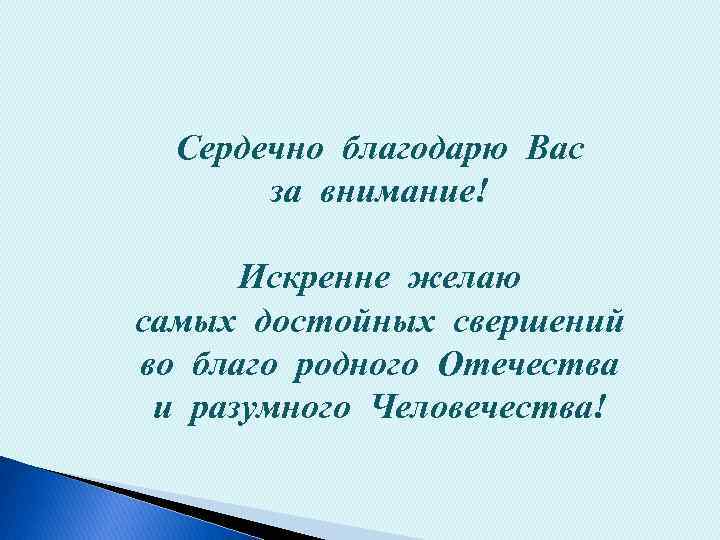 Сердечно благодарю Вас за внимание!

Искренне желаю самых достойных свершений во благо родного Отечества и разумного Человечества!